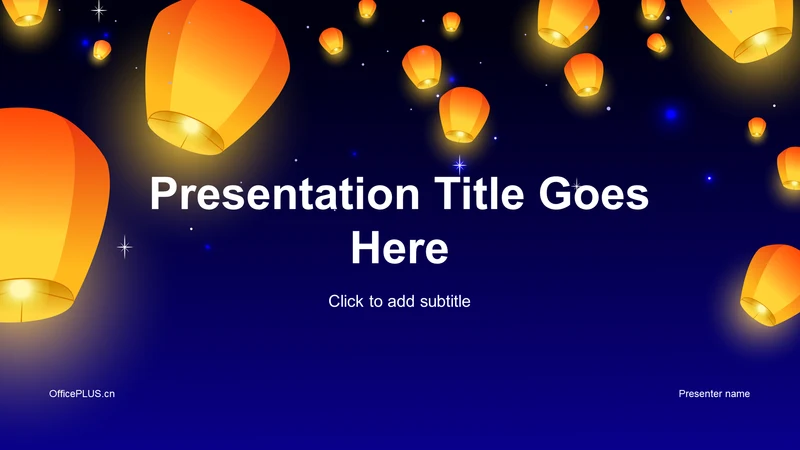 Presentation Title Goes Here

Click to add subtitle

OfficePLUS.cn

Presenter name